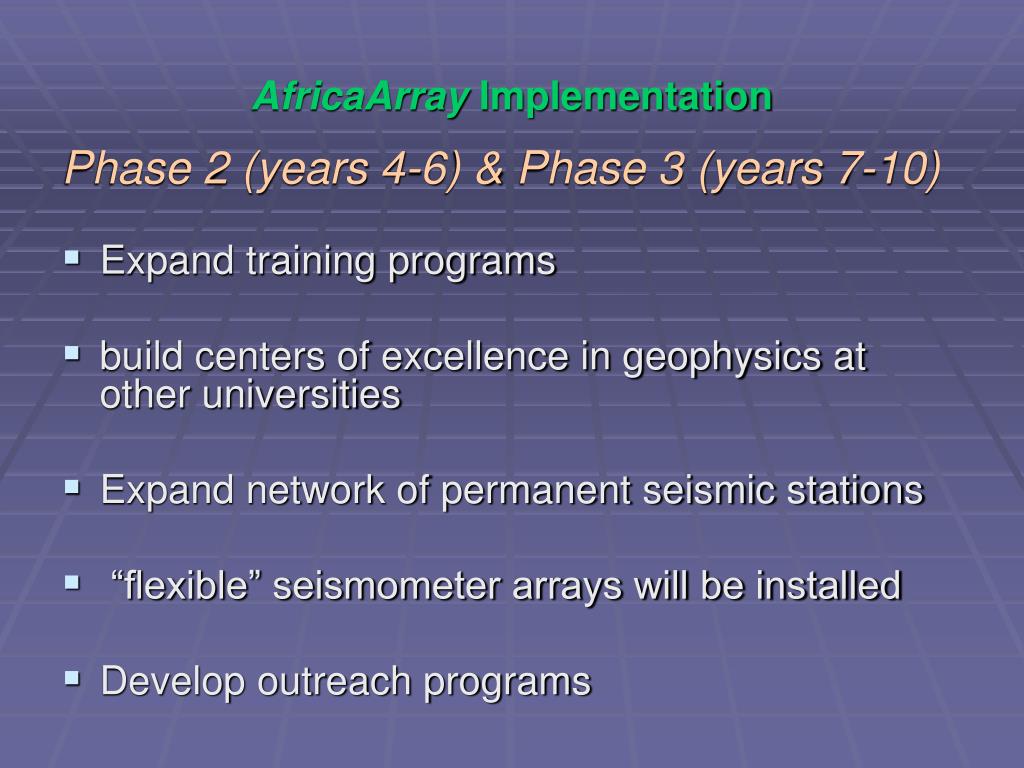 AfricaArray Implementation

Phase 2 (years 4-6) & Phase 3 (years 7-10)

▪ Expand training programs

▪ build centers of excellence in geophysics at other universities

▪ Expand network of permanent seismic stations

▪ “flexible” seismometer arrays will be installed

▪ Develop outreach programs